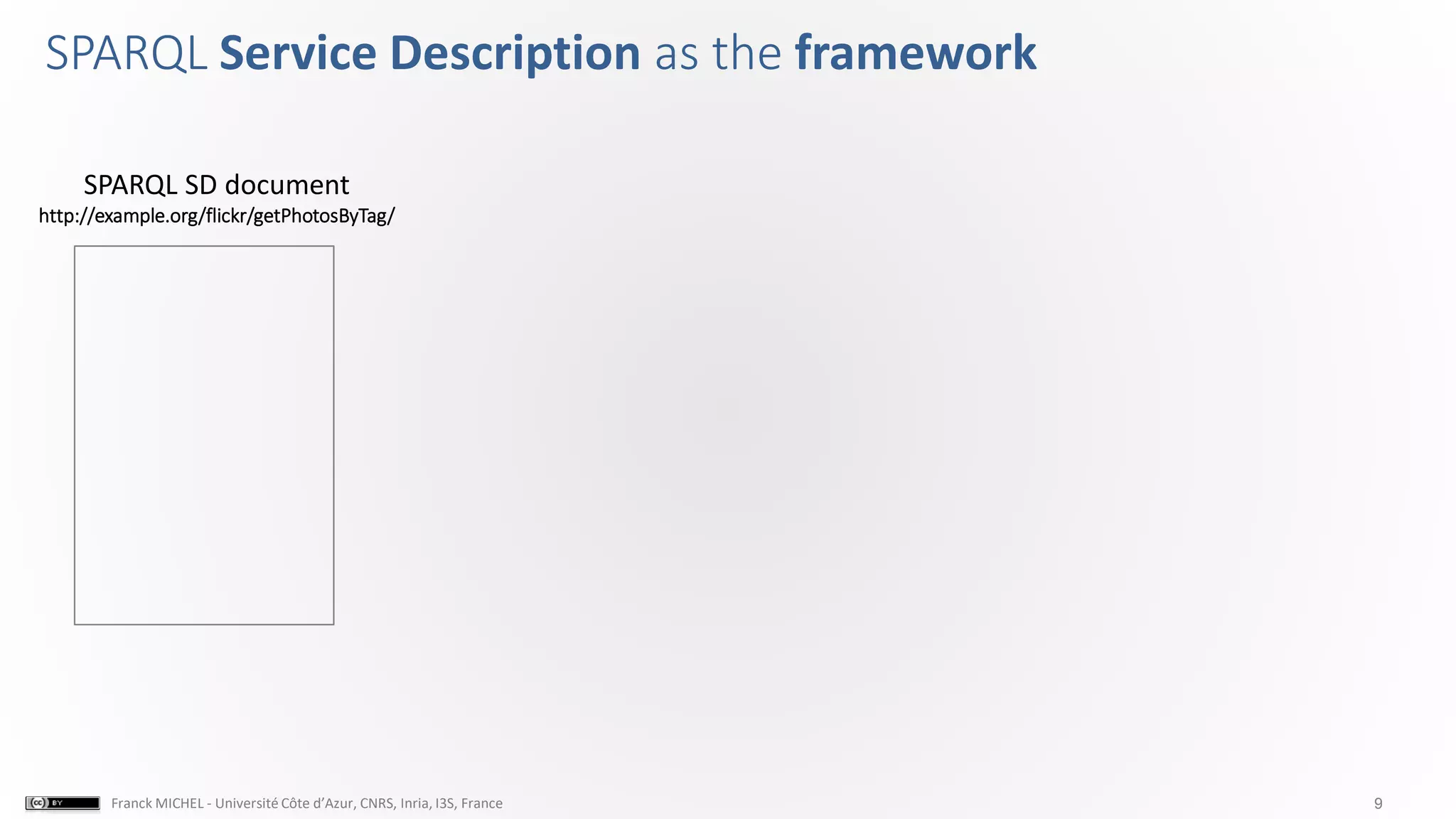 SPARQL Service Description as the framework

SPARQL SD document
http://example.org/flickr/getPhotosByTag/

cc BY Franck MICHEL - Université Côte d'Azur, CNRS, Inria, I3S, France

9